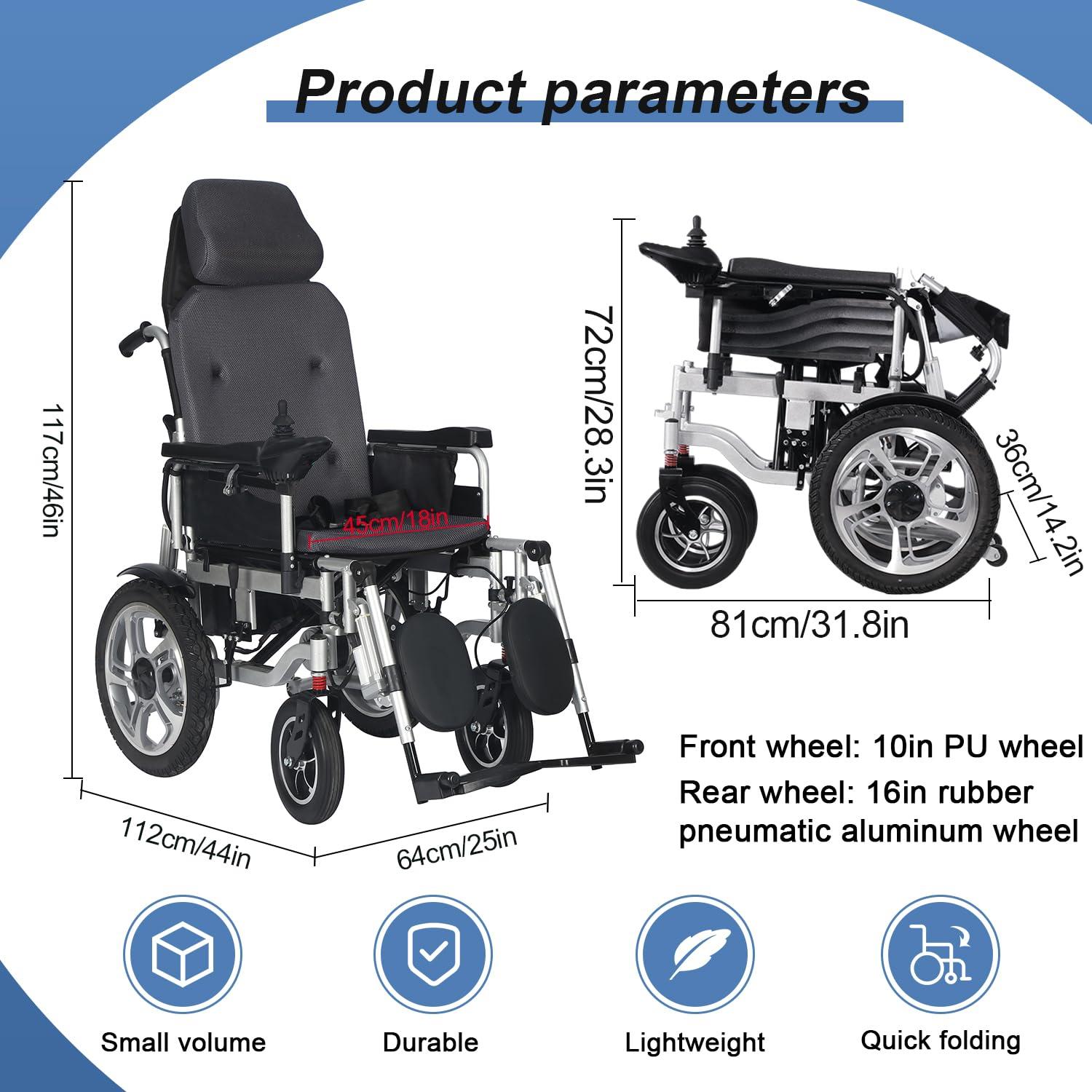 Product parameters

117cm/46in

45cm/18in

112cm/44in

64cm/25in

72cm/28.3in

36cm/14.2in

81cm/31.8in

Front wheel: 10in PU wheel

Rear wheel: 16in rubber pneumatic aluminum wheel

Small volume

Durable

Lightweight

Quick folding